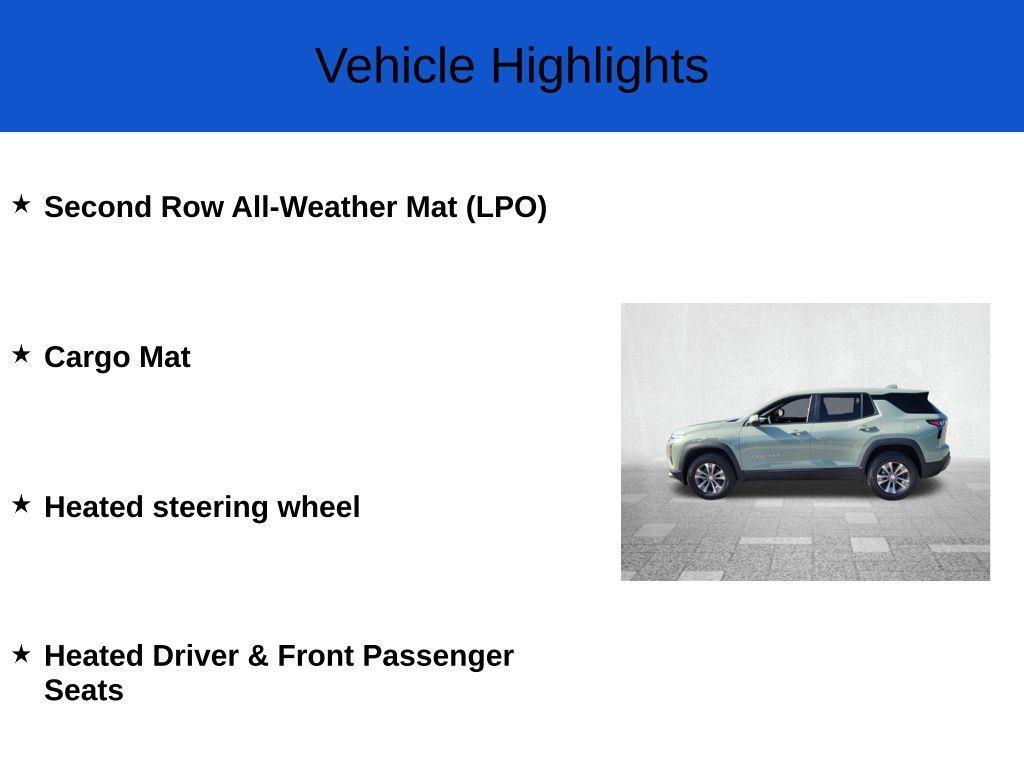 Vehicle Highlights

★ Second Row All-Weather Mat (LPO)

★ Cargo Mat

★ Heated steering wheel

★ Heated Driver & Front Passenger Seats